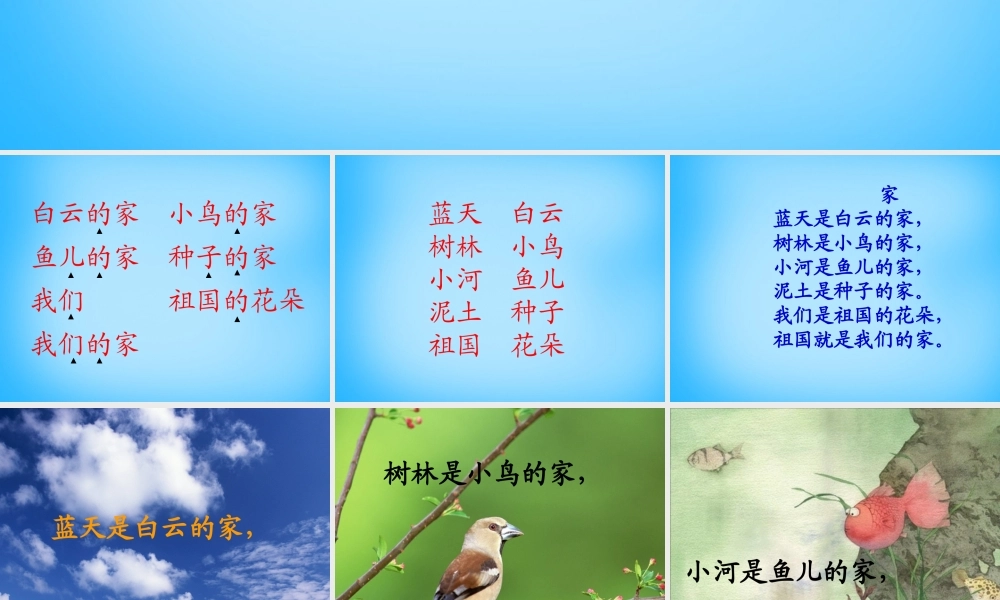 白云的家　小鸟的家
鱼儿的家　种子的家
我们　　　祖国的花朵
我们的家

蓝天　白云
树林　小鸟
小河　鱼儿
泥土　种子
祖国　花朵

家
蓝天是白云的家，
树林是小鸟的家，
小河是鱼儿的家，
泥土是种子的家。
我们是祖国的花朵，
祖国就是我们的家。

蓝天是白云的家，

树林是小鸟的家，

小河是鱼儿的家，